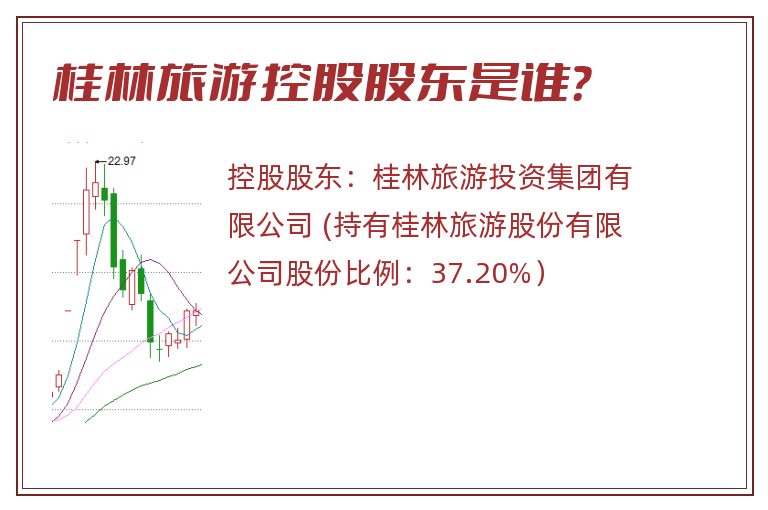 桂林旅游控股股东是谁?

22.97

控股股东：桂林旅游投资集团有限公司 (持有桂林旅游股份有限公司股份比例：37.20%)